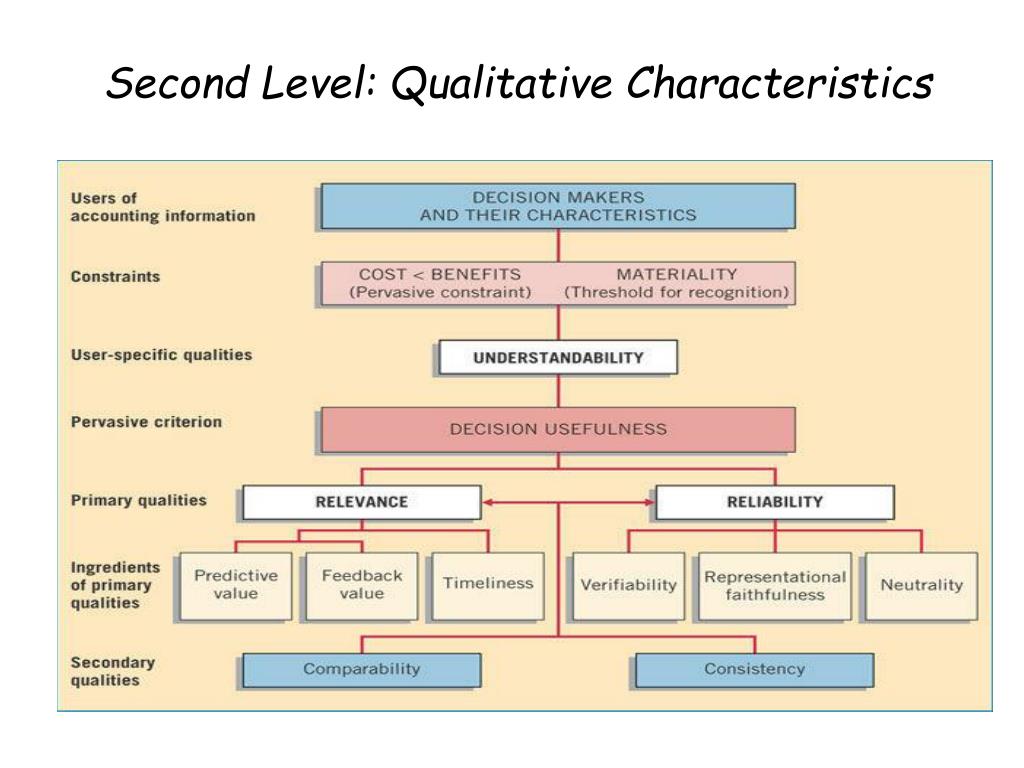 Second Level: Qualitative Characteristics

Users of accounting information

DECISION MAKERS AND THEIR CHARACTERISTICS

Constraints

COST < BENEFITS (Pervasive constraint)

MATERIALITY (Threshold for recognition)

User-specific qualities

UNDERSTANDABILITY

Pervasive criterion

DECISION USEFULNESS

Primary qualities

RELEVANCE

RELIABILITY

Ingredients of primary qualities

Predictive value

Feedback value

Timeliness

Verifiability

Representational faithfulness

Neutrality

Secondary qualities

Comparability

Consistency